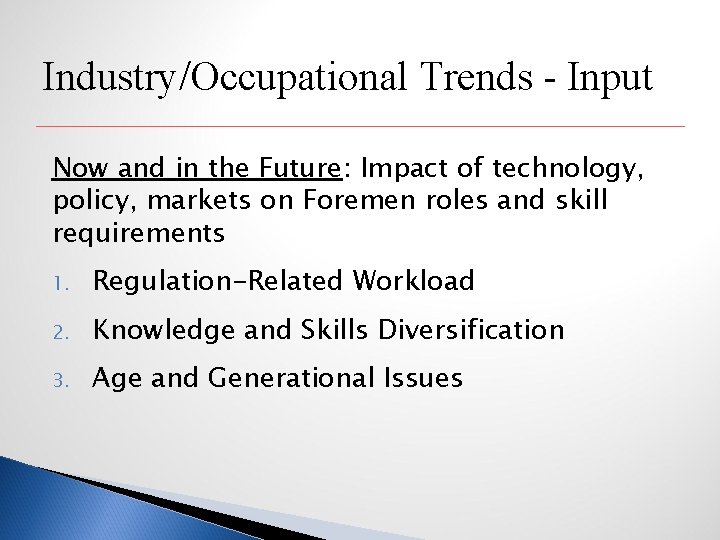 Industry/Occupational Trends - Input

Now and in the Future: Impact of technology, policy, markets on Foremen roles and skill requirements

1. Regulation-Related Workload
2. Knowledge and Skills Diversification
3. Age and Generational Issues